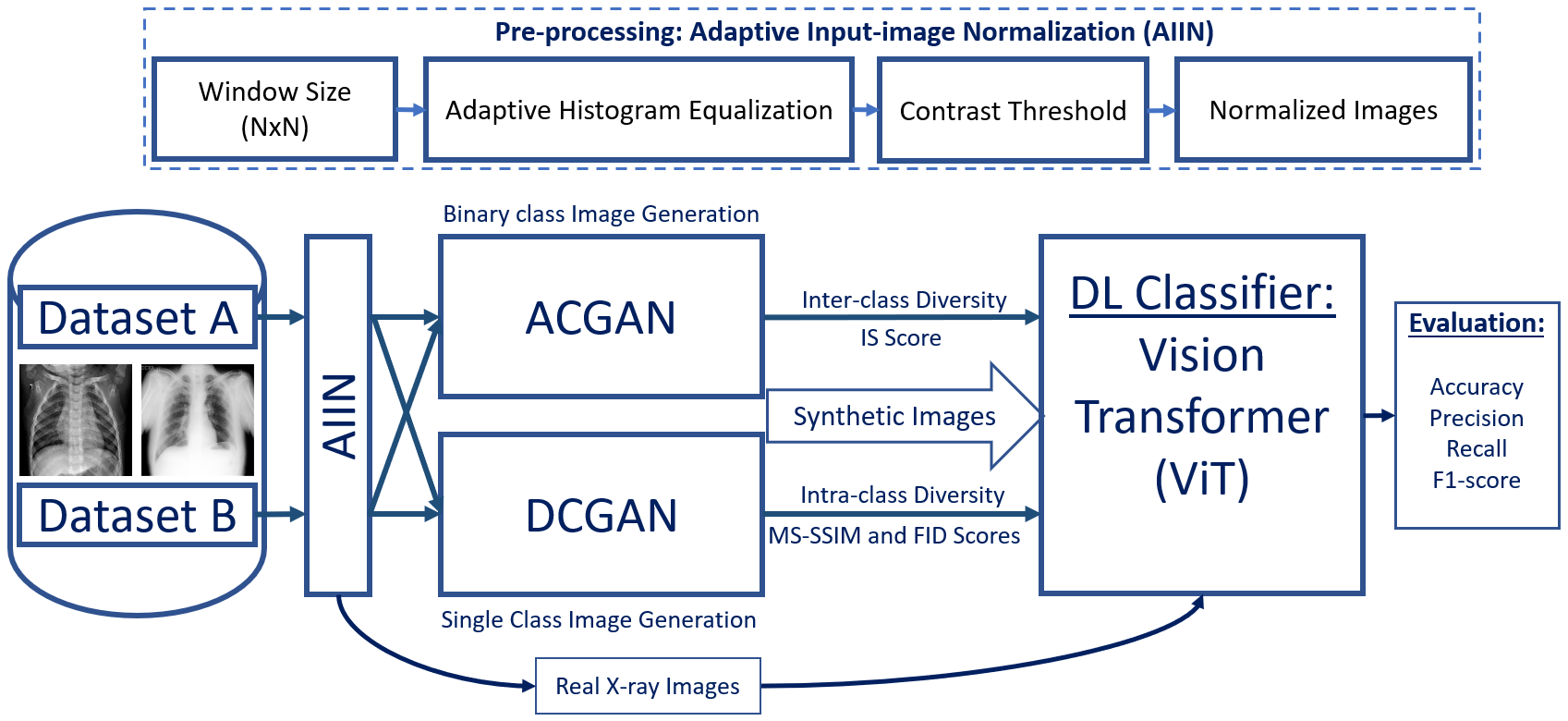 Pre-processing: Adaptive Input-image Normalization (AIIN)

Window Size (NxN)

Adaptive Histogram Equalization

Contrast Threshold

Normalized Images

Dataset A

Dataset B

AIIN

Binary class Image Generation

ACGAN

DCGAN

Single Class Image Generation

Inter-class Diversity

IS Score

Synthetic Images

Intra-class Diversity

MS-SSIM and FID Scores

DL Classifier: Vision Transformer (ViT)

Evaluation:

Accuracy
Precision
Recall
F1-score

Real X-ray Images